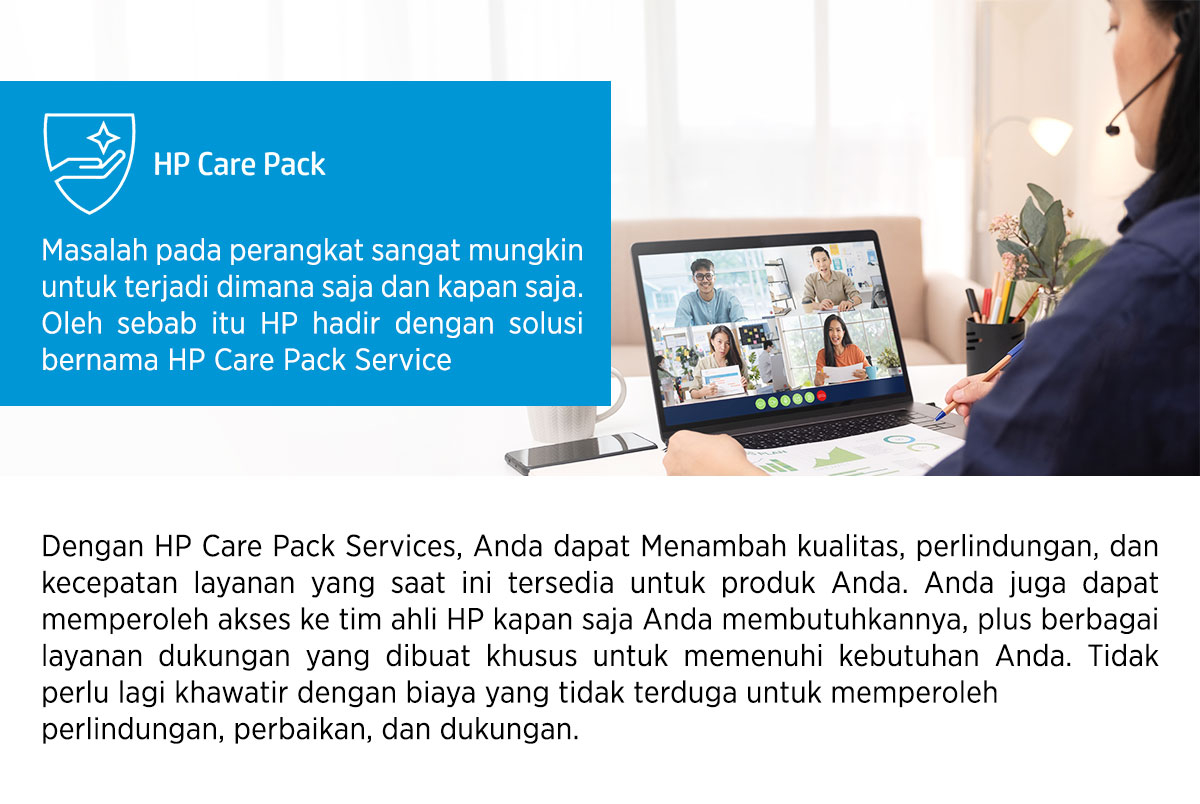 HP Care Pack

Masalah pada perangkat sangat mungkin untuk terjadi dimana saja dan kapan saja. Oleh sebab itu HP hadir dengan solusi bernama HP Care Pack Service

Dengan HP Care Pack Services, Anda dapat Menambah kualitas, perlindungan, dan kecepatan layanan yang saat ini tersedia untuk produk Anda. Anda juga dapat memperoleh akses ke tim ahli HP kapan saja Anda membutuhkannya, plus berbagai layanan dukungan yang dibuat khusus untuk memenuhi kebutuhan Anda. Tidak perlu lagi khawatir dengan biaya yang tidak terduga untuk memperoleh perlindungan, perbaikan, dan dukungan.